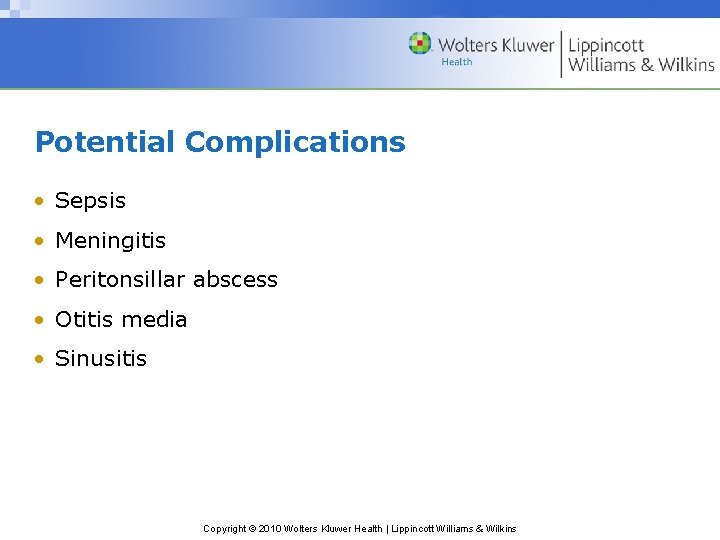 Wolters Kluwer Health | Lippincott Williams & Wilkins

Potential Complications

• Sepsis
• Meningitis
• Peritonsillar abscess
• Otitis media
• Sinusitis

Copyright © 2010 Wolters Kluwer Health | Lippincott Williams & Wilkins